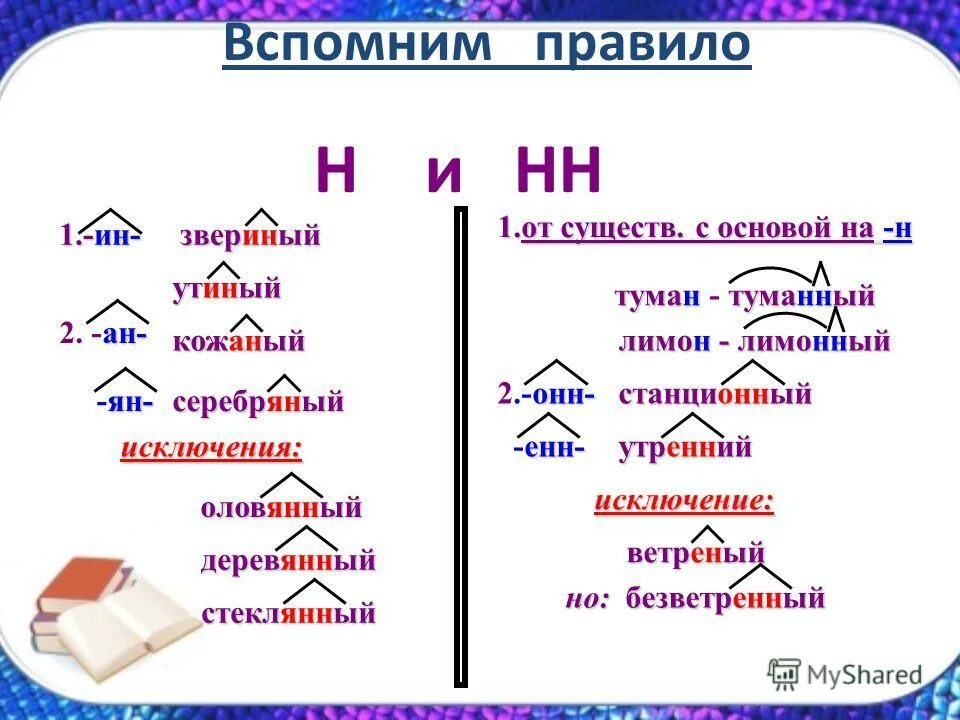 Вспомним правило

Н и НН

1.-ин- звериный

утиный

2. -ан- кожаный

-ян- серебряный

исключения:

оловянный

деревянный

стеклянный

1.от существ. с основой на -н

туман - туманный

лимон - лимонный

2.-онн- станционный

-енн- утренний

исключение:

ветреный

но: безветренный

MyShared